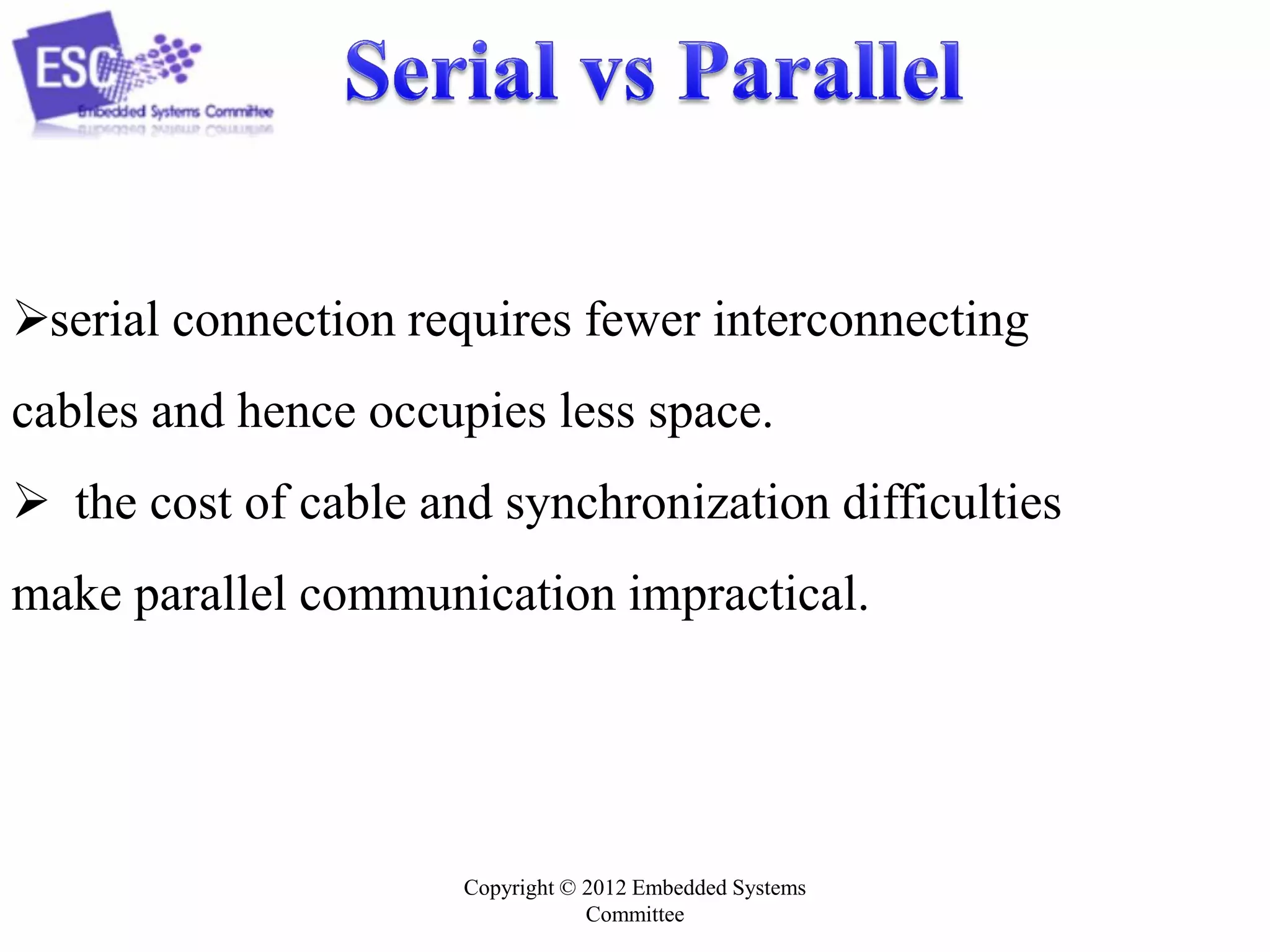 ESC
Embedded Systems Committee

Serial vs Parallel

➢serial connection requires fewer interconnecting cables and hence occupies less space.

➢ the cost of cable and synchronization difficulties make parallel communication impractical.

Copyright © 2012 Embedded Systems Committee